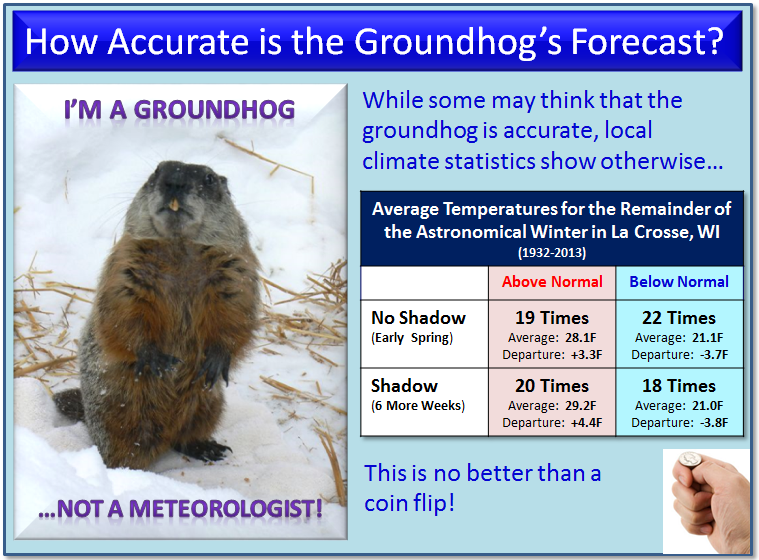 How Accurate is the Groundhog's Forecast?

I'M A GROUNDHOG

...NOT A METEOROLOGIST!

While some may think that the groundhog is accurate, local climate statistics show otherwise...

Average Temperatures for the Remainder of the Astronomical Winter in La Crosse, WI
(1932-2013)

| | Above Normal | Below Normal |
|---|---|---|
| No Shadow (Early Spring) | 19 Times Average: 28.1F Departure: +3.3F | 22 Times Average: 21.1F Departure: -3.7F |
| Shadow (6 More Weeks) | 20 Times Average: 29.2F Departure: +4.4F | 18 Times Average: 21.0F Departure: -3.8F |

This is no better than a coin flip!